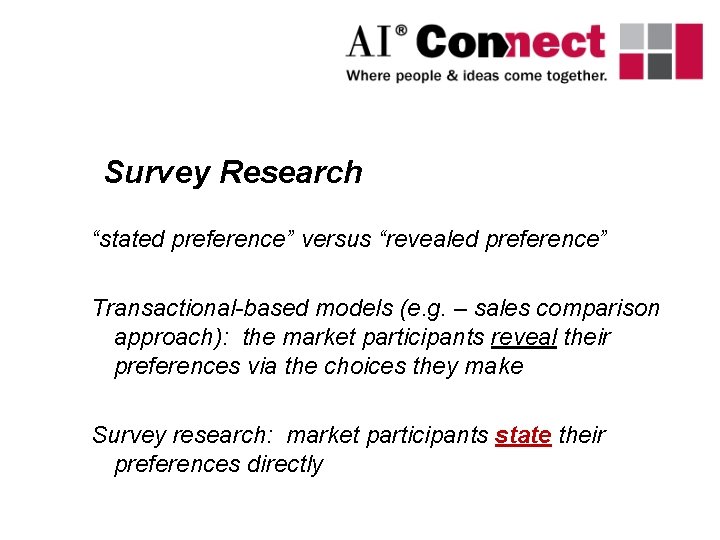 AI® Connect
Where people & ideas come together.

Survey Research

“stated preference” versus “revealed preference”

Transactional-based models (e.g. – sales comparison approach): the market participants reveal their preferences via the choices they make

Survey research: market participants state their preferences directly